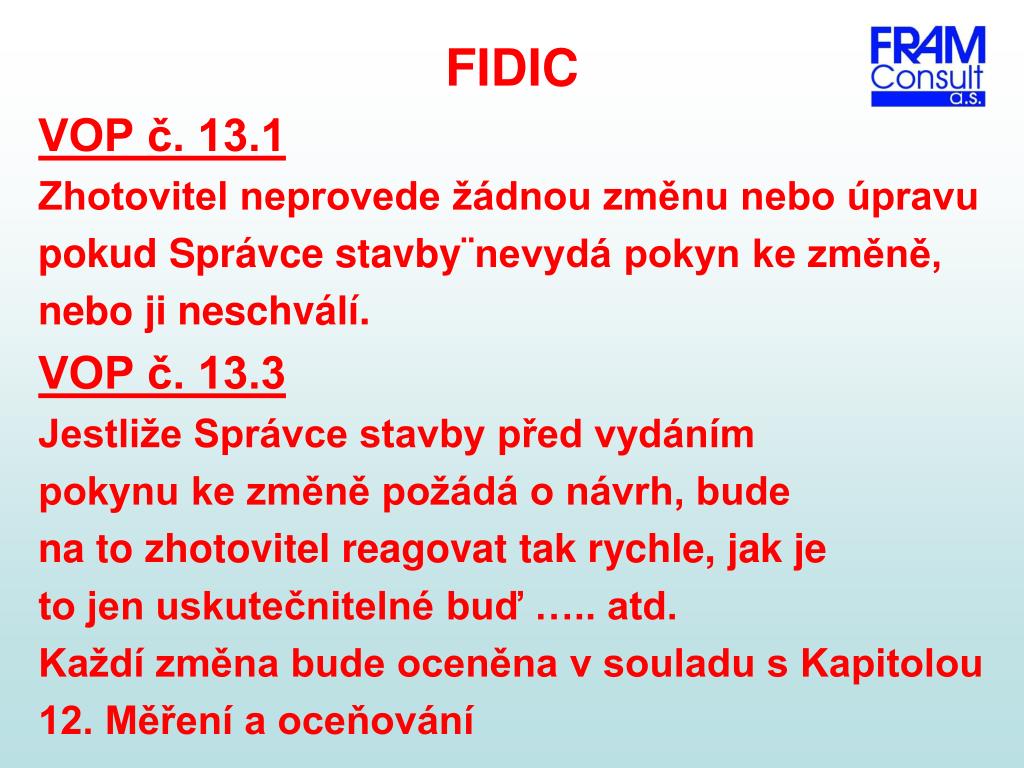 FIDIC

FRAM Consult a.s.

VOP č. 13.1

Zhotovitel neprovede žádnou změnu nebo úpravu pokud Správce stavby¨nevydá pokyn ke změně, nebo ji neschválí.

VOP č. 13.3

Jestliže Správce stavby před vydáním pokynu ke změně požádá o návrh, bude na to zhotovitel reagovat tak rychle, jak je to jen uskutečnitelné buď ….. atd.

Každí změna bude oceněna v souladu s Kapitolou 12. Měření a oceňování